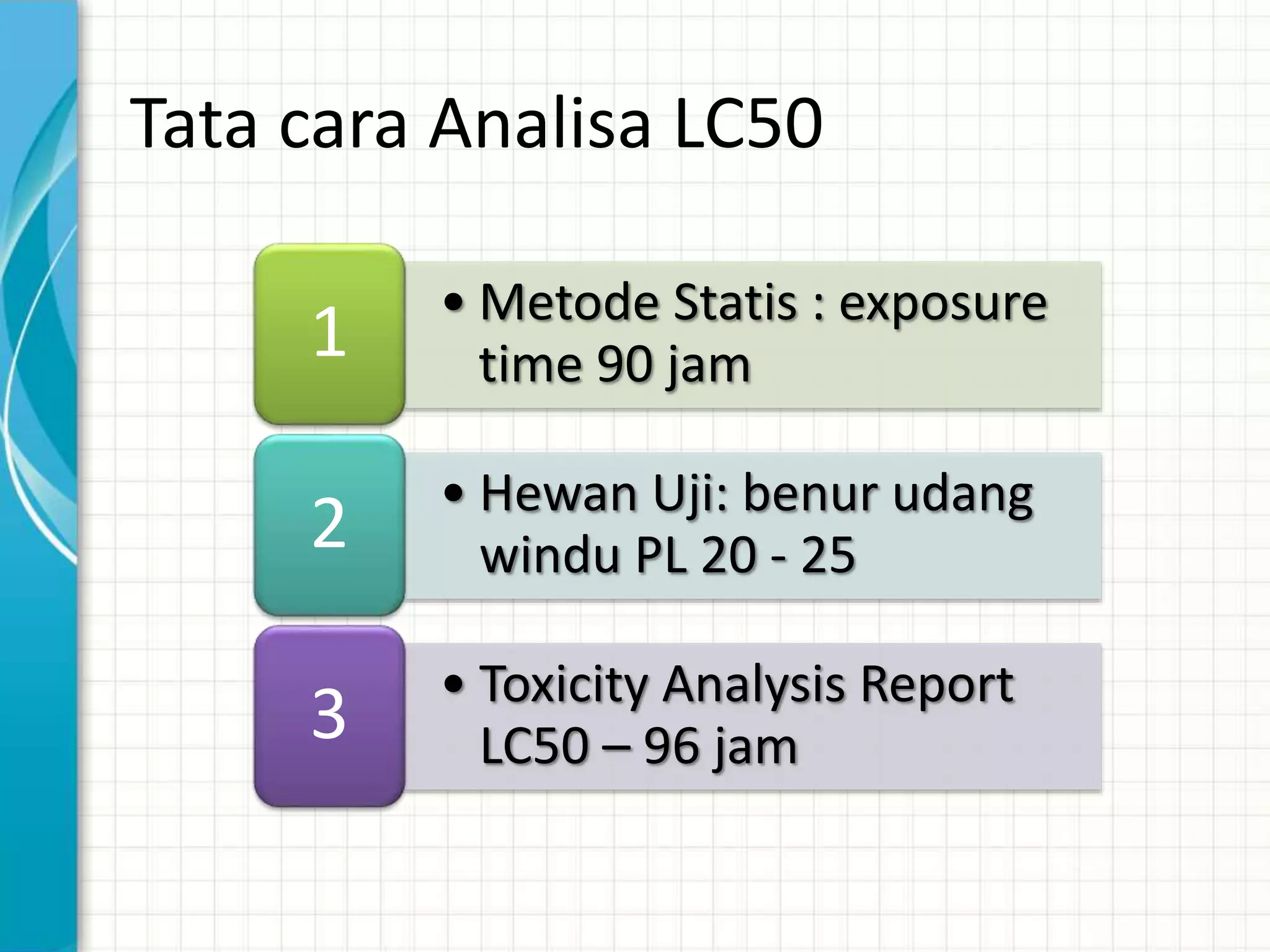 Tata cara Analisa LC50

1

• Metode Statis : exposure time 90 jam

2

• Hewan Uji: benur udang windu PL 20 - 25

3

• Toxicity Analysis Report LC50 – 96 jam